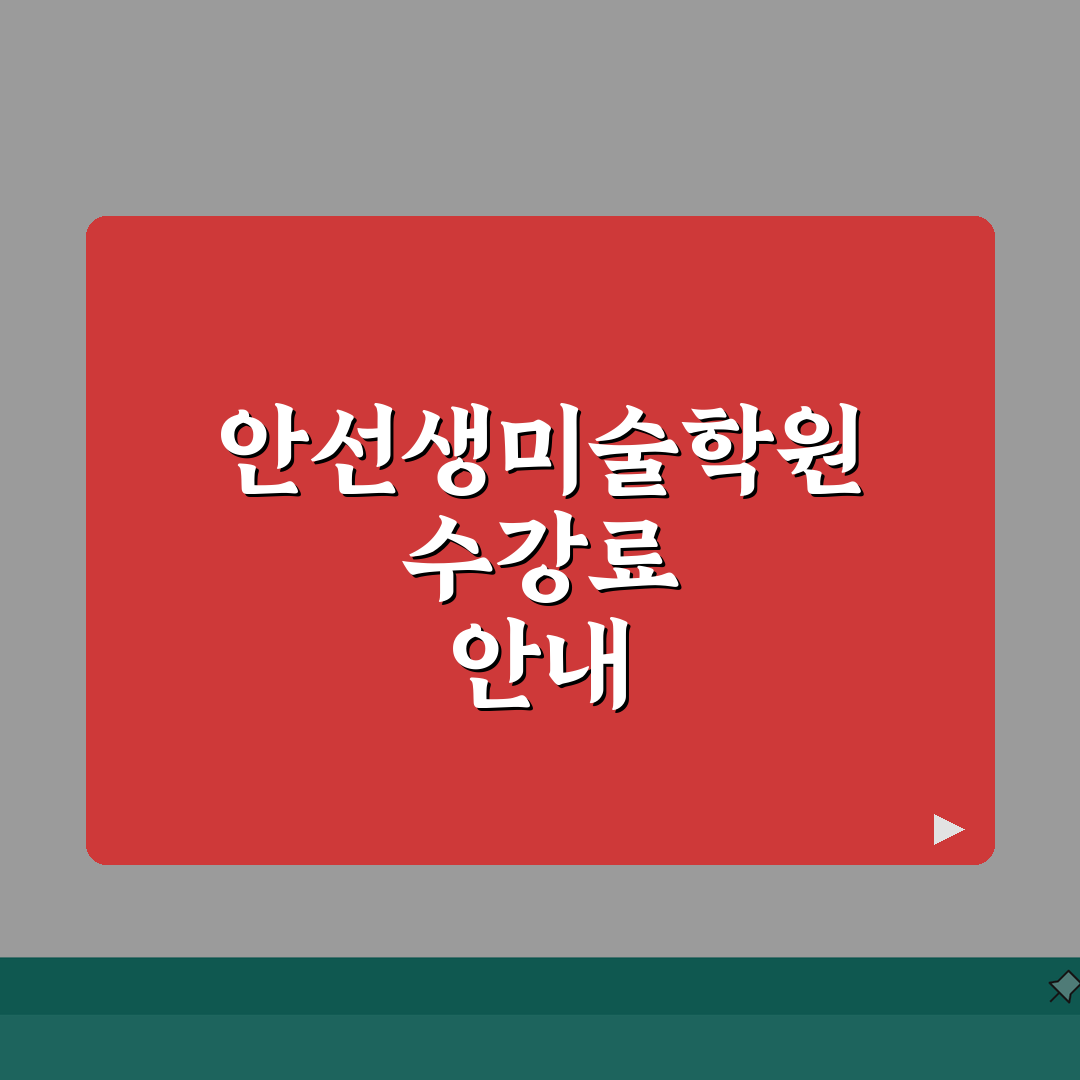 안선생미술학원
수강료
안내